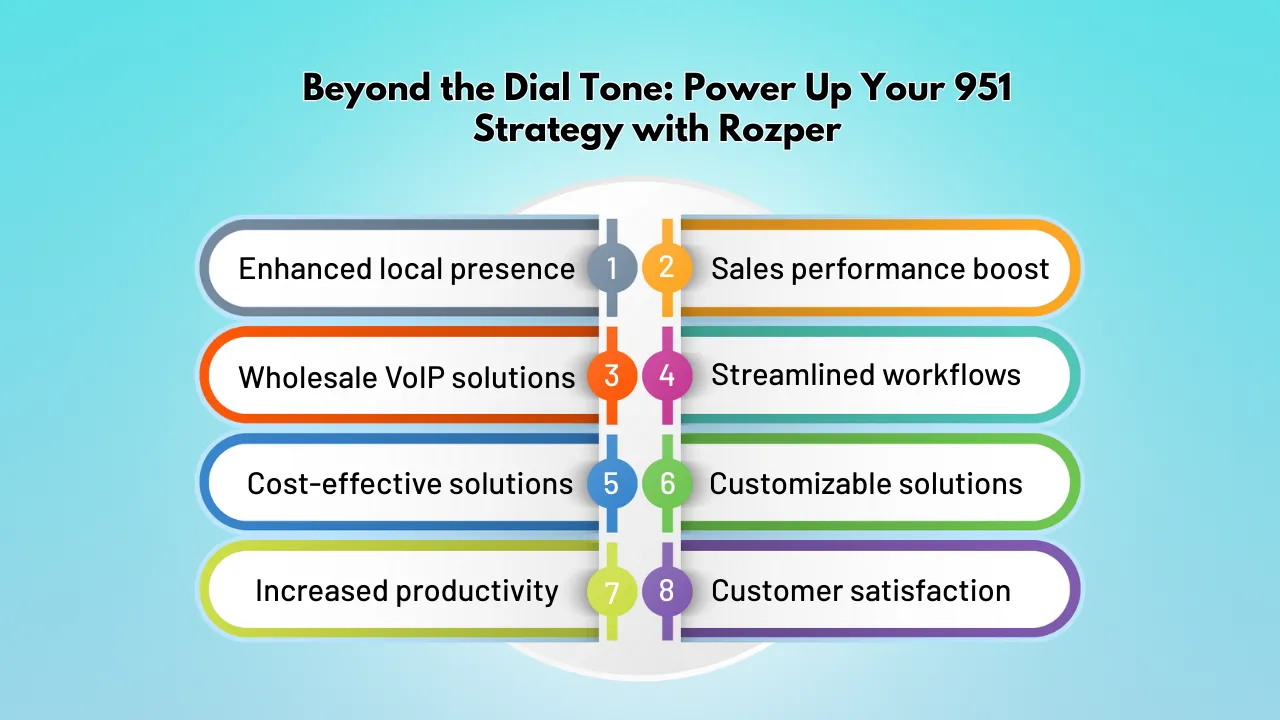 Beyond the Dial Tone: Power Up Your 951 Strategy with Rozper

Enhanced local presence 1
2 Sales performance boost
Wholesale VoIP solutions 3
4 Streamlined workflows
Cost-effective solutions 5
6 Customizable solutions
Increased productivity 7
8 Customer satisfaction